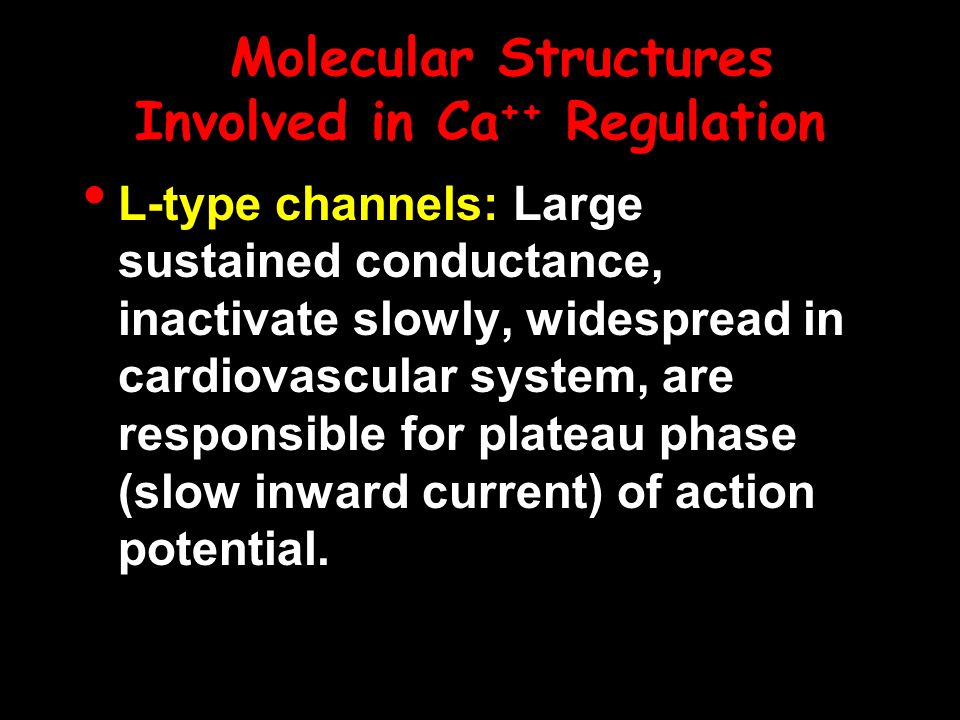 Molecular Structures Involved in $Ca^{++}$ Regulation

• L-type channels: Large sustained conductance, inactivate slowly, widespread in cardiovascular system, are responsible for plateau phase (slow inward current) of action potential.